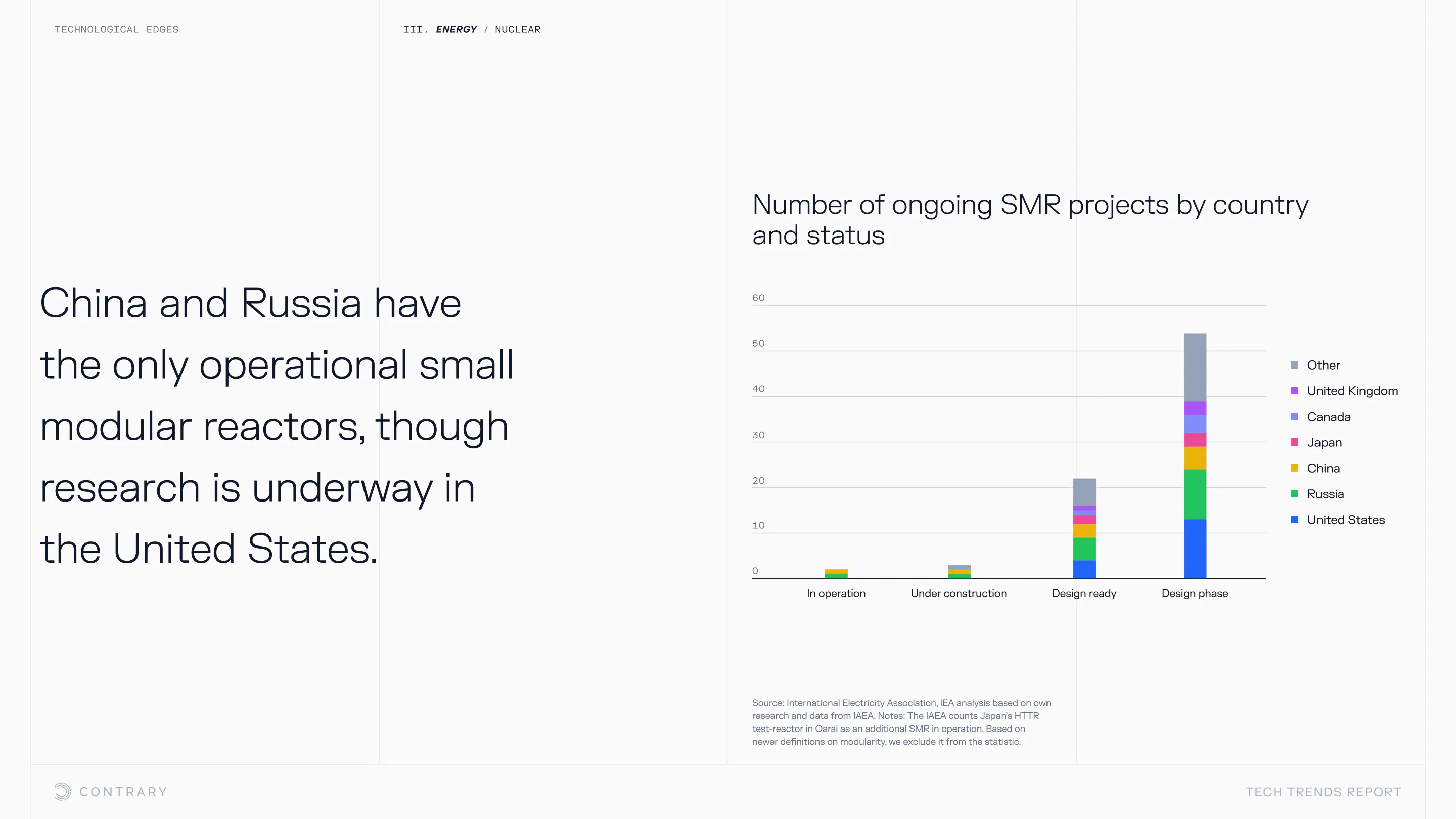 TECHNOLOGICAL EDGES

III. ENERGY / NUCLEAR

China and Russia have the only operational small modular reactors, though research is underway in the United States.

Number of ongoing SMR projects by country and status

60
50
40
30
20
10
0

In operation
Under construction
Design ready
Design phase

Other
United Kingdom
Canada
Japan
China
Russia
United States

Source: International Electricity Association, IEA analysis based on own research and data from IAEA. Notes: The IAEA counts Japan's HTTR test-reactor in Ōarai as an additional SMR in operation. Based on newer definitions on modularity, we exclude it from the statistic.

CONTRARY

TECH TRENDS REPORT